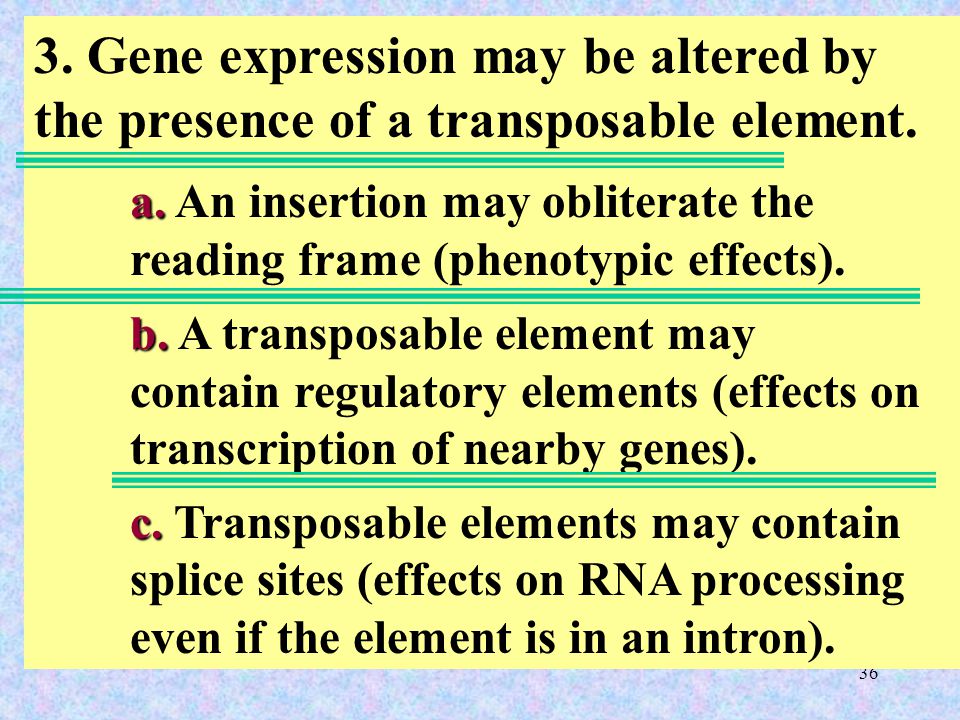 3. Gene expression may be altered by the presence of a transposable element.

a. An insertion may obliterate the reading frame (phenotypic effects).

b. A transposable element may contain regulatory elements (effects on transcription of nearby genes).

c. Transposable elements may contain splice sites (effects on RNA processing even if the element is in an intron).

36